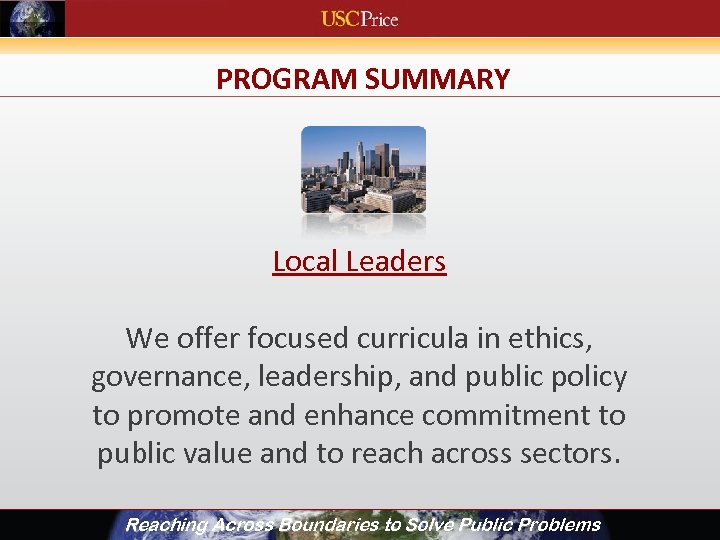 USCPrice

PROGRAM SUMMARY

Local Leaders

We offer focused curricula in ethics, governance, leadership, and public policy to promote and enhance commitment to public value and to reach across sectors.

Reaching Across Boundaries to Solve Public Problems